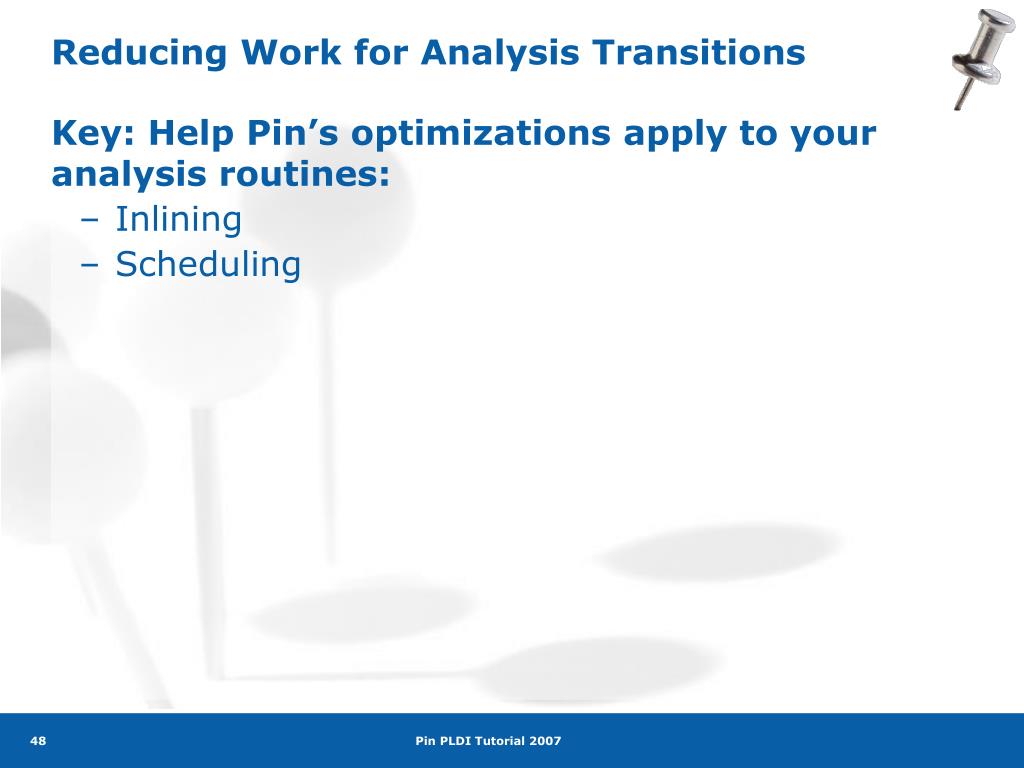 Reducing Work for Analysis Transitions

Key: Help Pin’s optimizations apply to your analysis routines:

– Inlining
– Scheduling

48

Pin PLDI Tutorial 2007